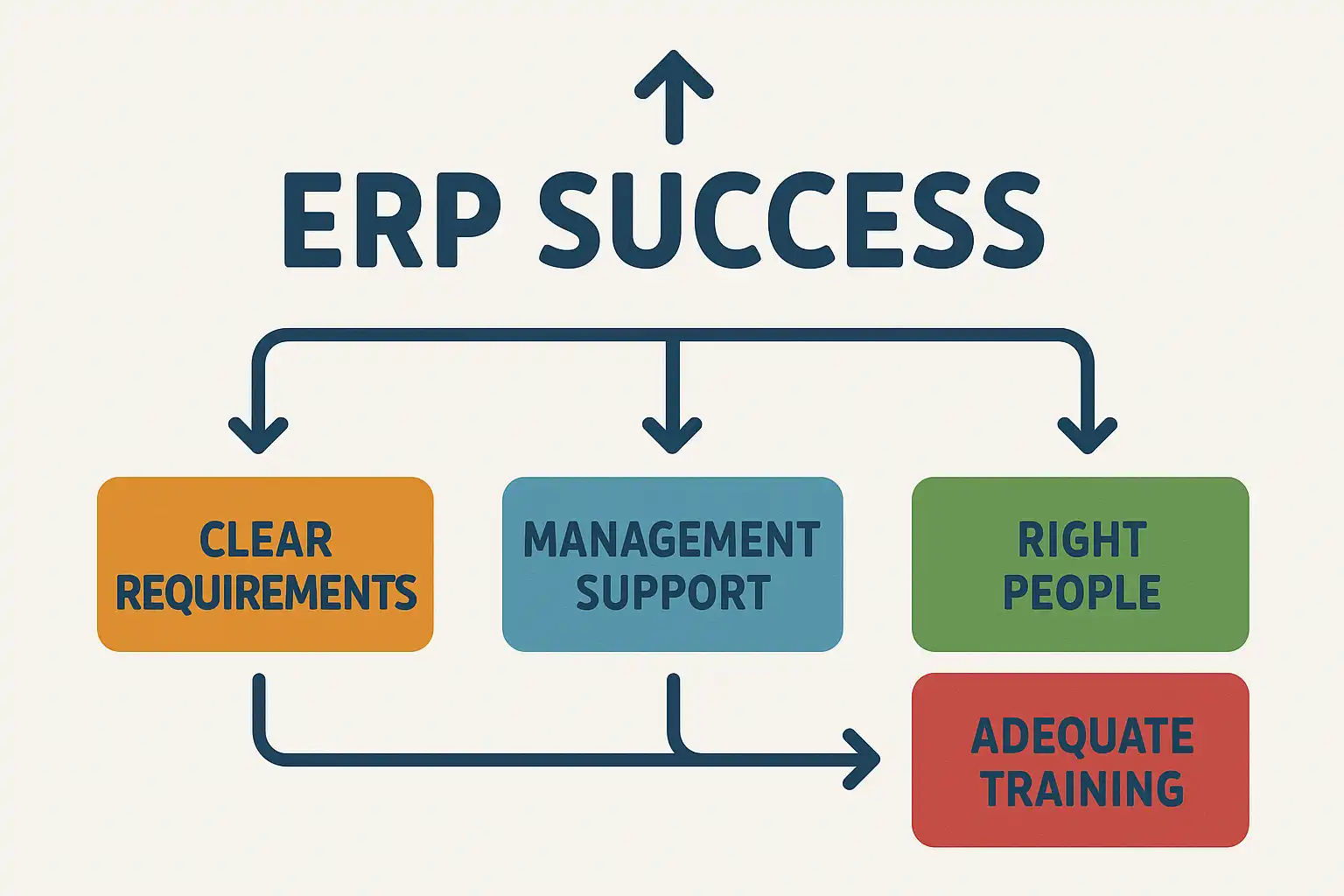 ERP SUCCESS

CLEAR REQUIREMENTS

MANAGEMENT SUPPORT

RIGHT PEOPLE

ADEQUATE TRAINING